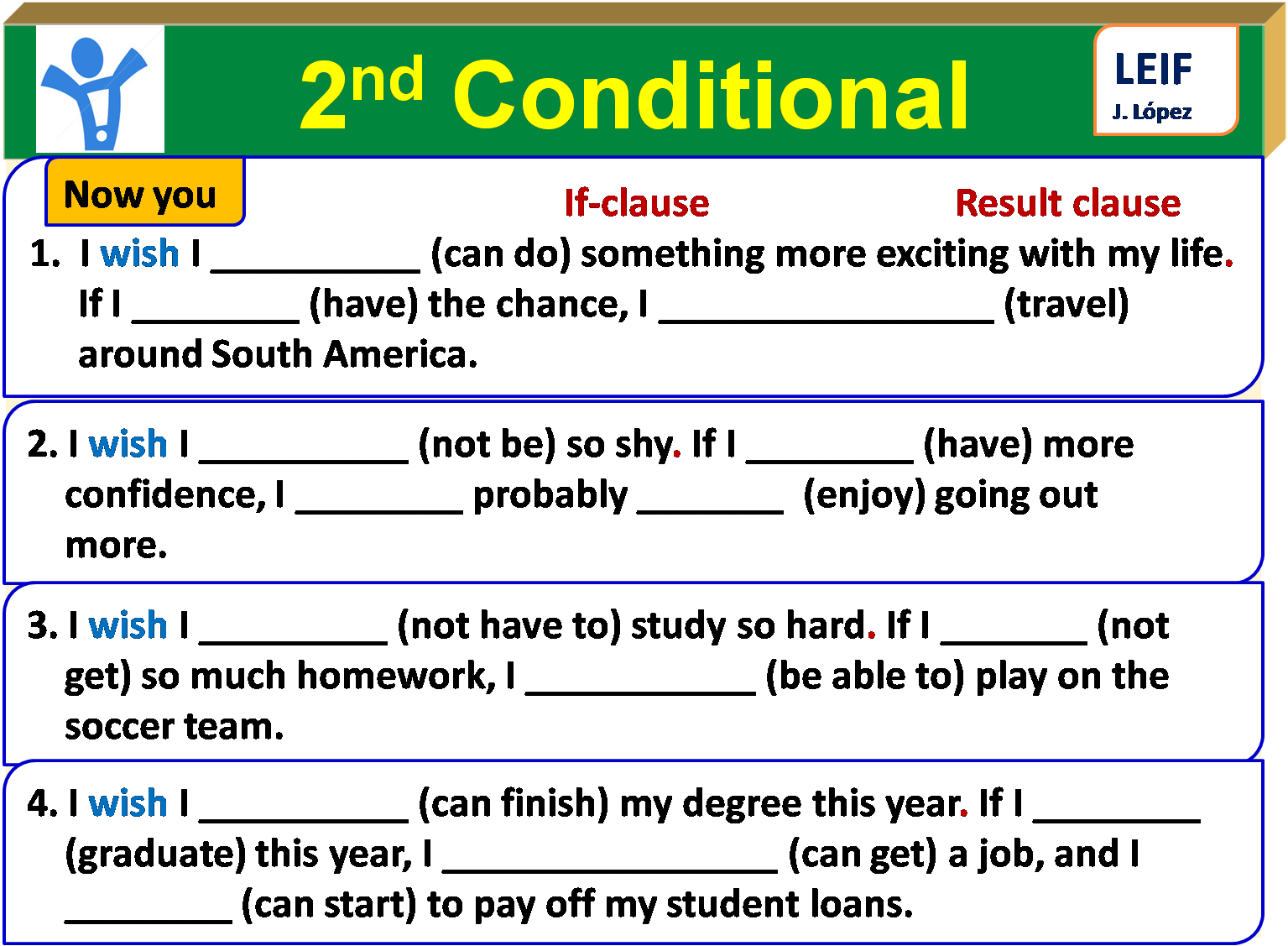 2nd Conditional

LEIF
J. López

Now you

If-clause

Result clause

1. I wish I __________ (can do) something more exciting with my life. If I ________ (have) the chance, I ________________ (travel) around South America.

2. I wish I __________ (not be) so shy. If I ________ (have) more confidence, I ________ probably _______ (enjoy) going out more.

3. I wish I _________ (not have to) study so hard. If I _______ (not get) so much homework, I ___________ (be able to) play on the soccer team.

4. I wish I __________ (can finish) my degree this year. If I ________ (graduate) this year, I ________________ (can get) a job, and I ________ (can start) to pay off my student loans.